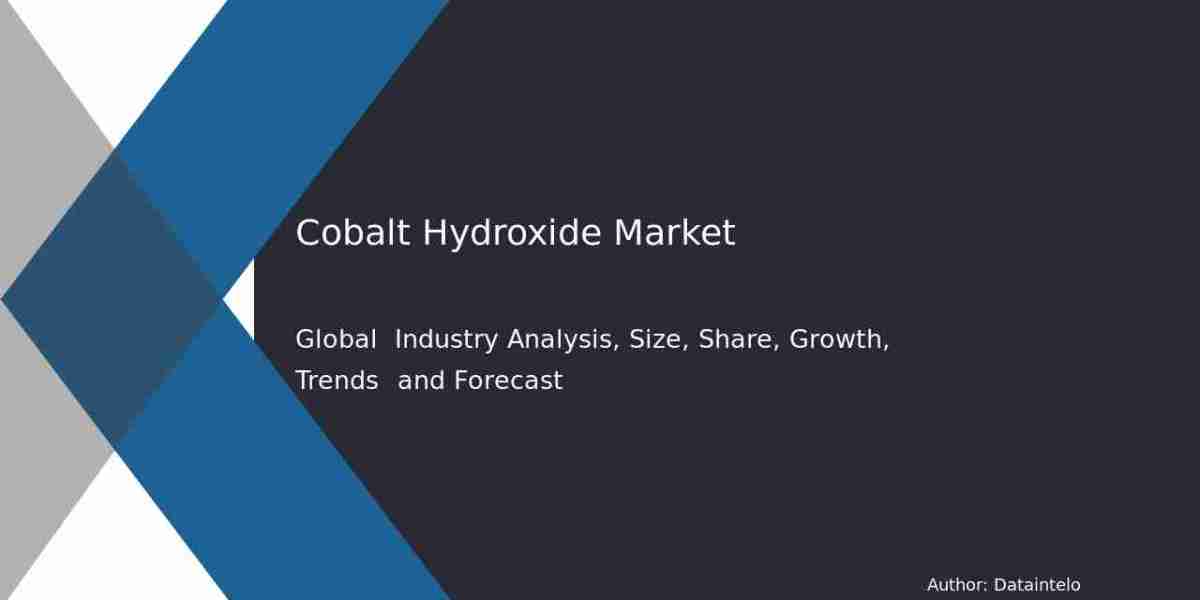 Cobalt Hydroxide Market

Global Industry Analysis, Size, Share, Growth, Trends and Forecast

Author: Dataintelo